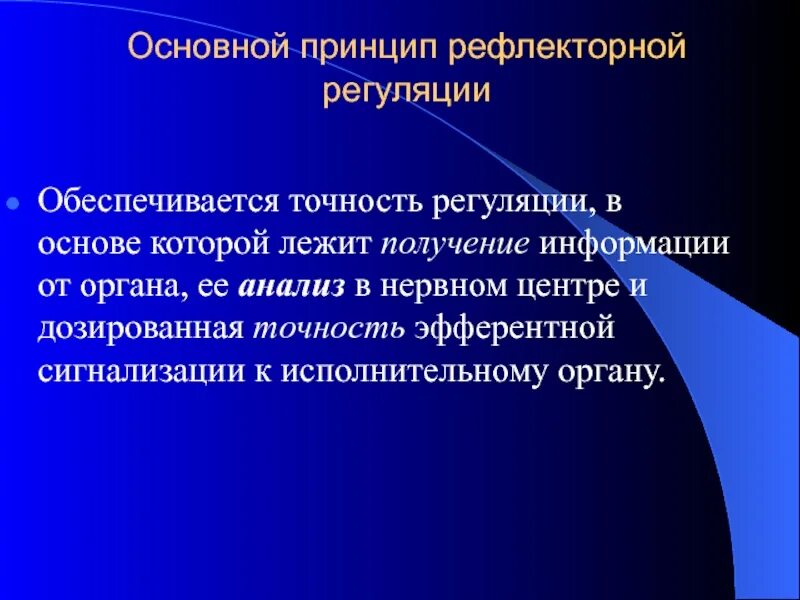 Основной принцип рефлекторной регуляции

Обеспечивается точность регуляции, в основе которой лежит получение информации от органа, ее анализ в нервном центре и дозированная точность эфферентной сигнализации к исполнительному органу.